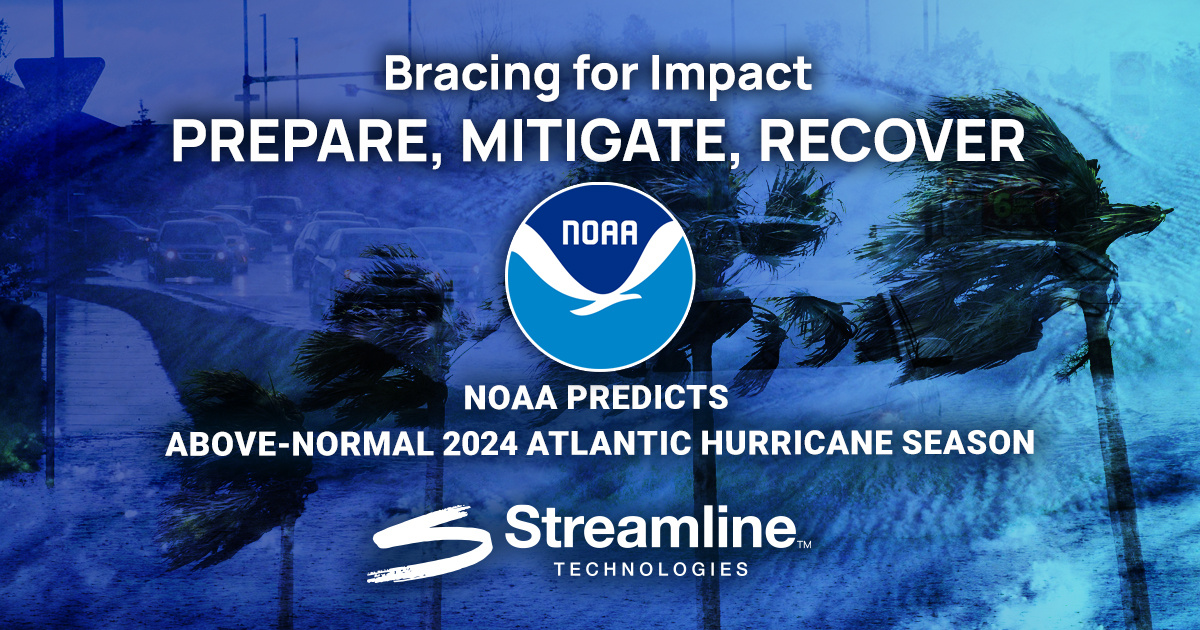 Bracing for Impact
PREPARE, MITIGATE, RECOVER

NOAA

NOAA PREDICTS
ABOVE-NORMAL 2024 ATLANTIC HURRICANE SEASON

Streamline™
TECHNOLOGIES